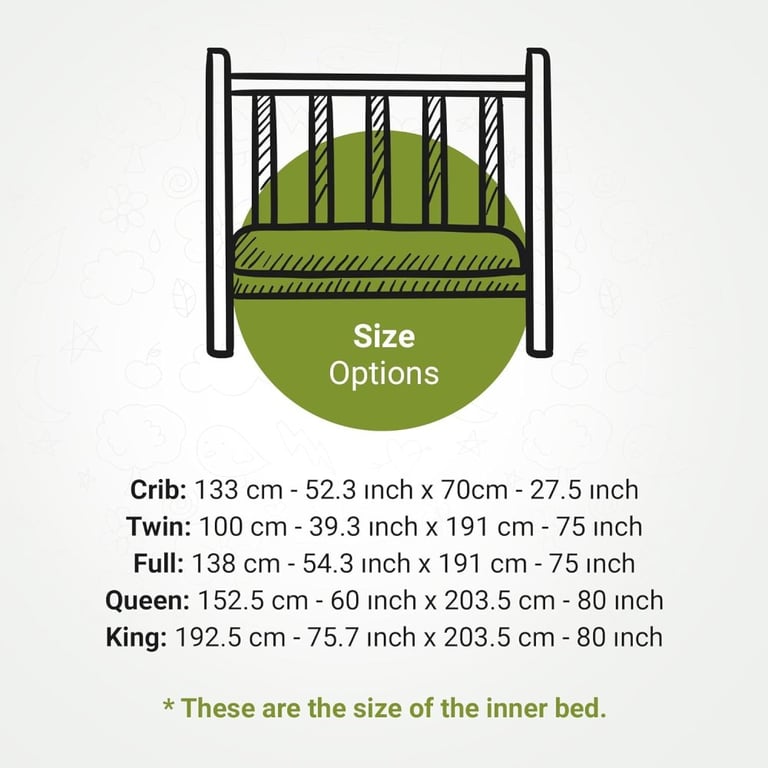 Size
Options

Crib: 133 cm - 52.3 ınch x 70cm - 27.5 ınch
Twin: 100 cm - 39.3 ınch x 191 cm - 75 ınch
Full: 138 cm - 54.3 ınch x 191 cm - 75 ınch
Queen: 152.5 cm - 60 ınch x 203.5 cm - 80 ınch
King: 192.5 cm - 75.7 ınch x 203.5 cm - 80 ınch

* These are the size of the inner bed.